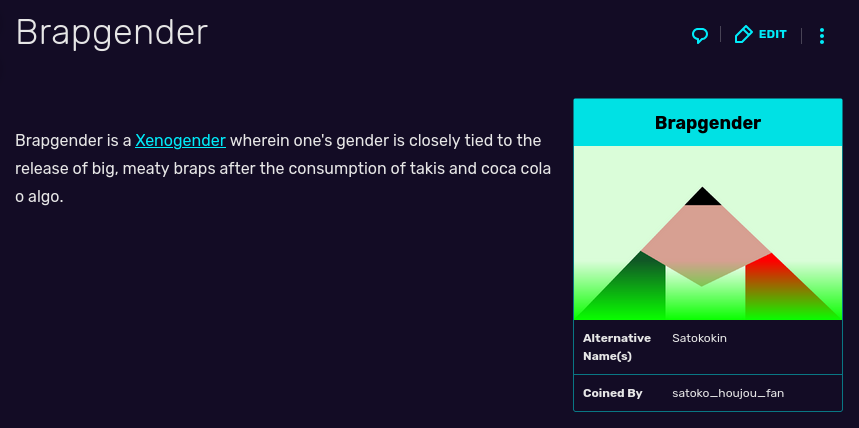 Brapgender

EDIT

Brapgender is a Xenogender wherein one's gender is closely tied to the release of big, meaty braps after the consumption of takis and coca cola o algo.

Brapgender

| Alternative Name(s) | Satokokin |
|---|---|
| Coined By | satoko_houjou_fan |